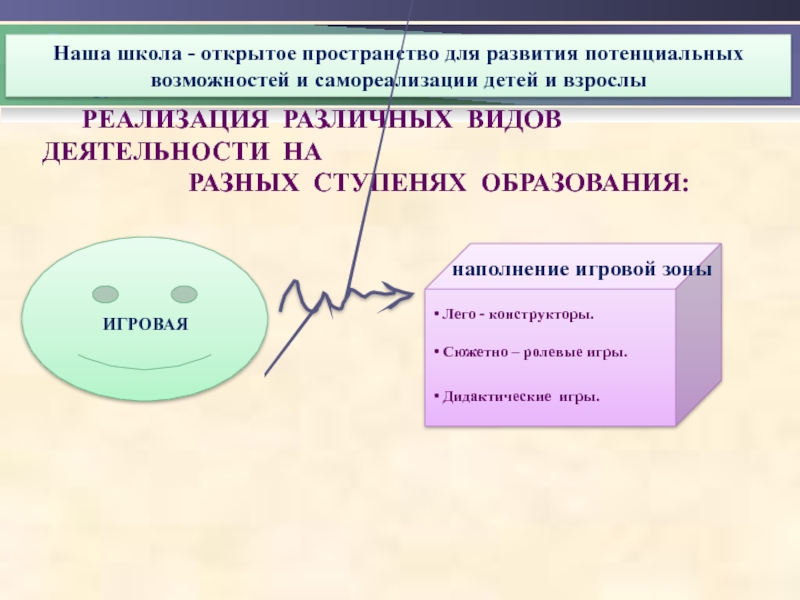 Наша школа - открытое пространство для развития потенциальных возможностей и самореализации детей и взрослы

РЕАЛИЗАЦИЯ РАЗЛИЧНЫХ ВИДОВ ДЕЯТЕЛЬНОСТИ НА РАЗНЫХ СТУПЕНЯХ ОБРАЗОВАНИЯ:

ИГРОВАЯ

наполнение игровой зоны

• Лего - конструкторы.

• Сюжетно – ролевые игры.

• Дидактические игры.